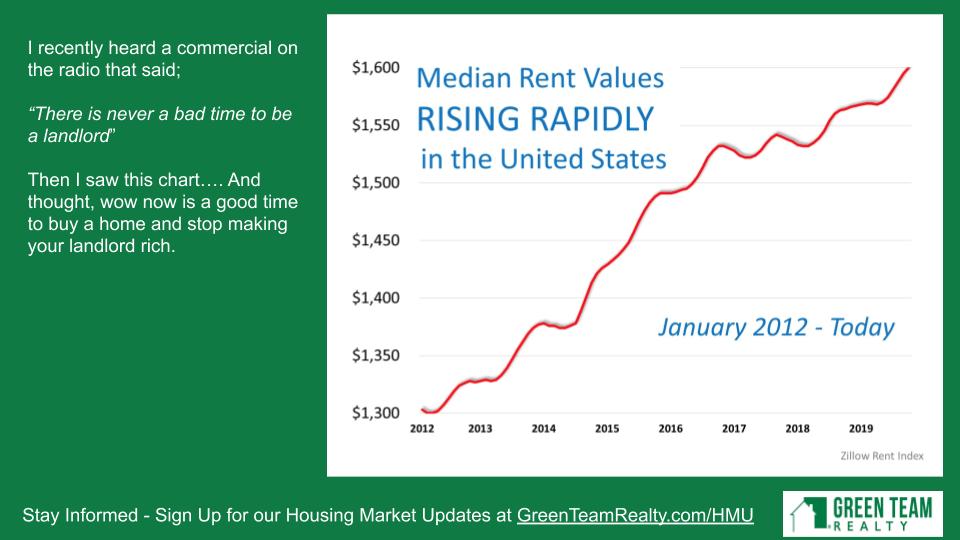 I recently heard a commercial on the radio that said;

"There is never a bad time to be a landlord"

Then I saw this chart…. And thought, wow now is a good time to buy a home and stop making your landlord rich.

Median Rent Values
RISING RAPIDLY
in the United States

January 2012 - Today

$1,600
$1,550
$1,500
$1,450
$1,400
$1,350
$1,300

2012 2013 2014 2015 2016 2017 2018 2019

Zillow Rent Index

Stay Informed - Sign Up for our Housing Market Updates at GreenTeamRealty.com/HMU

GREEN TEAM
REALTY